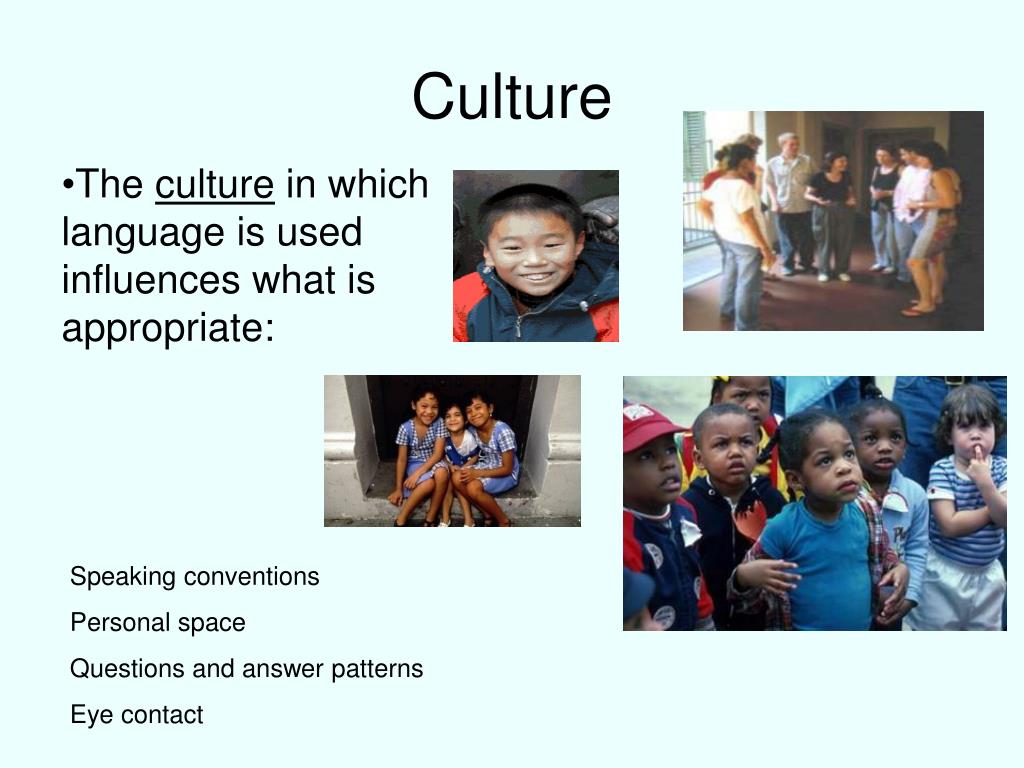 Culture

•The culture in which language is used influences what is appropriate:

Speaking conventions

Personal space

Questions and answer patterns

Eye contact